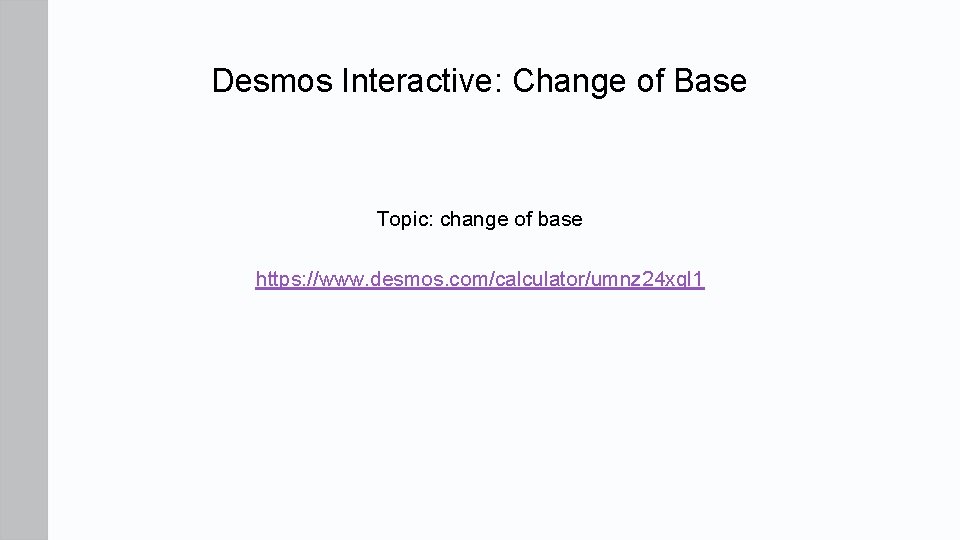 Desmos Interactive: Change of Base

Topic: change of base

https://www.desmos.com/calculator/umnz24xql1